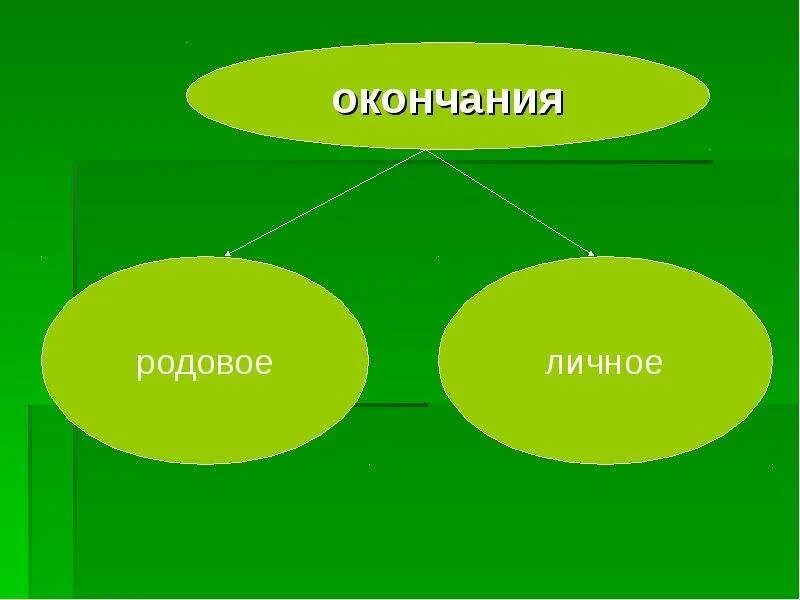 окончания

родовое

личное